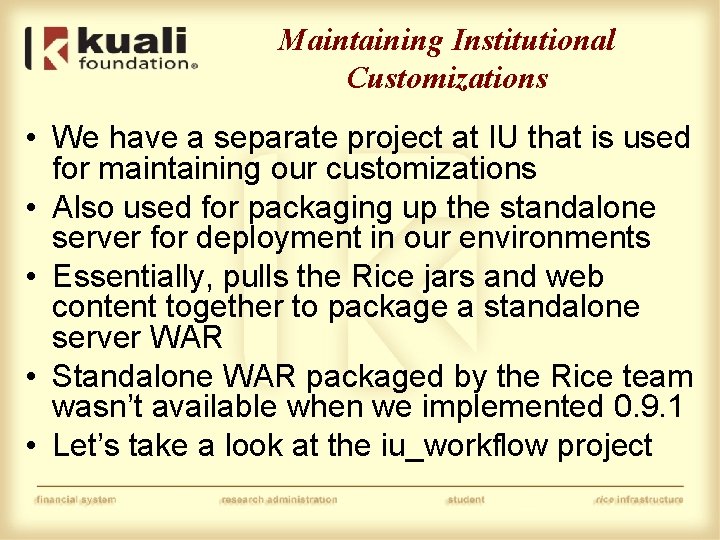 kuali foundation®

Maintaining Institutional Customizations

• We have a separate project at IU that is used for maintaining our customizations
• Also used for packaging up the standalone server for deployment in our environments
• Essentially, pulls the Rice jars and web content together to package a standalone server WAR
• Standalone WAR packaged by the Rice team wasn't available when we implemented 0.9.1
• Let's take a look at the iu_workflow project

financial system research administration student rice infrastructure